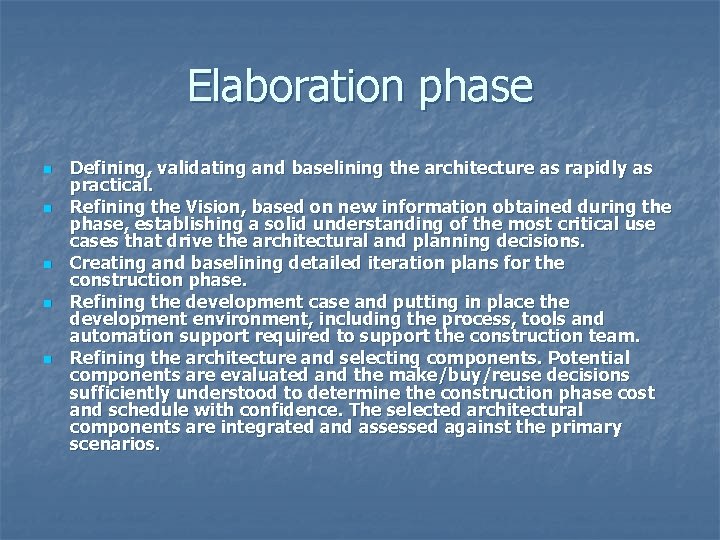 Elaboration phase

• Defining, validating and baselining the architecture as rapidly as practical.
• Refining the Vision, based on new information obtained during the phase, establishing a solid understanding of the most critical use cases that drive the architectural and planning decisions.
• Creating and baselining detailed iteration plans for the construction phase.
• Refining the development case and putting in place the development environment, including the process, tools and automation support required to support the construction team.
• Refining the architecture and selecting components. Potential components are evaluated and the make/buy/reuse decisions sufficiently understood to determine the construction phase cost and schedule with confidence. The selected architectural components are integrated and assessed against the primary scenarios.